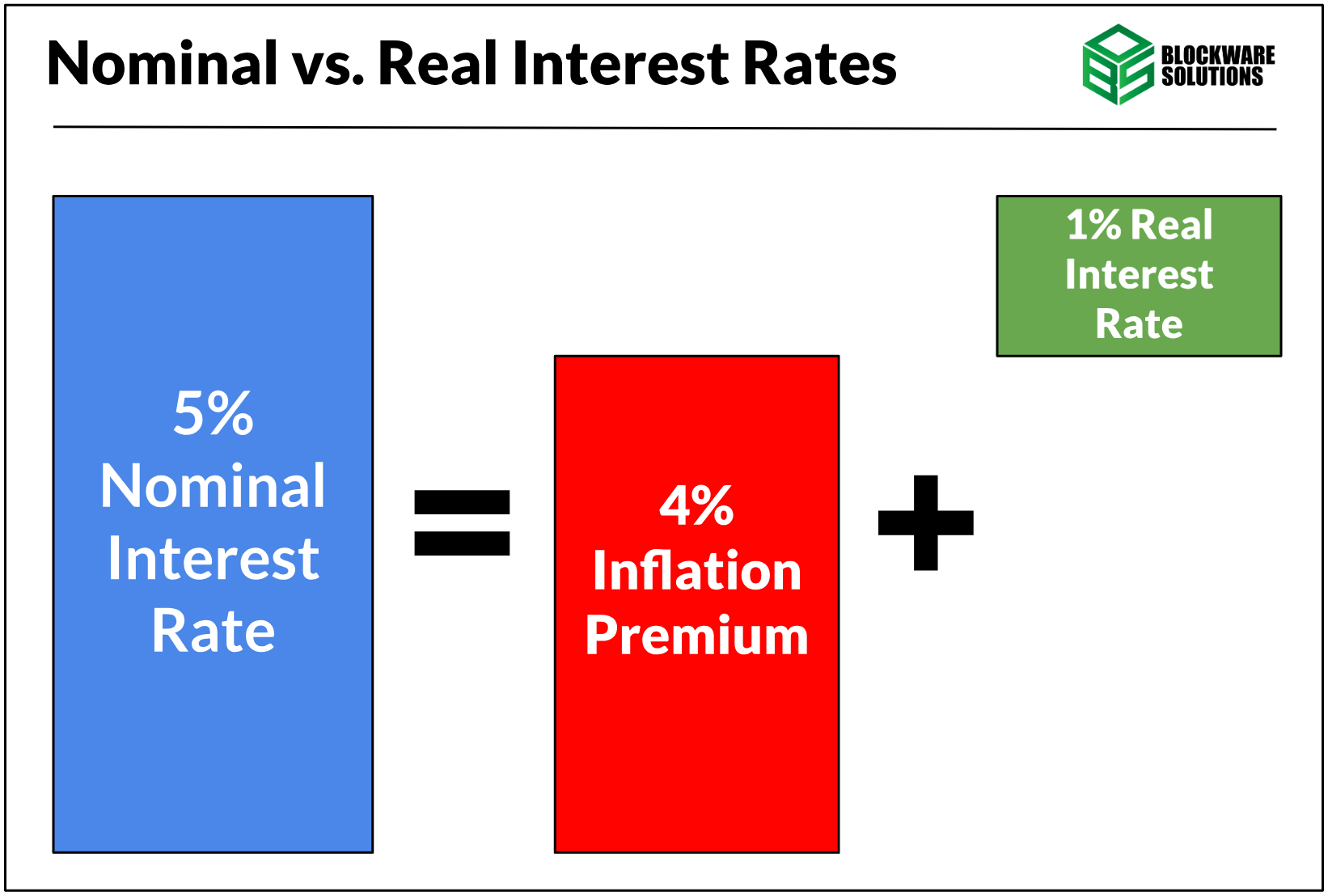 Nominal vs. Real Interest Rates

BLOCKWARE SOLUTIONS

5% Nominal Interest Rate

=

4% Inflation Premium

+

1% Real Interest Rate